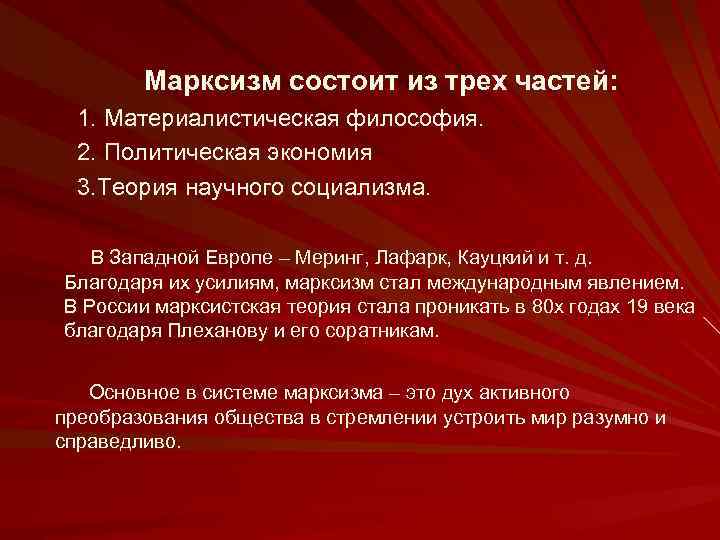 Марксизм состоит из трех частей:

1. Материалистическая философия.

2. Политическая экономия

3.Теория научного социализма.

В Западной Европе – Меринг, Лафарк, Кауцкий и т. д. Благодаря их усилиям, марксизм стал международным явлением. В России марксистская теория стала проникать в 80х годах 19 века благодаря Плеханову и его соратникам.

Основное в системе марксизма – это дух активного преобразования общества в стремлении устроить мир разумно и справедливо.